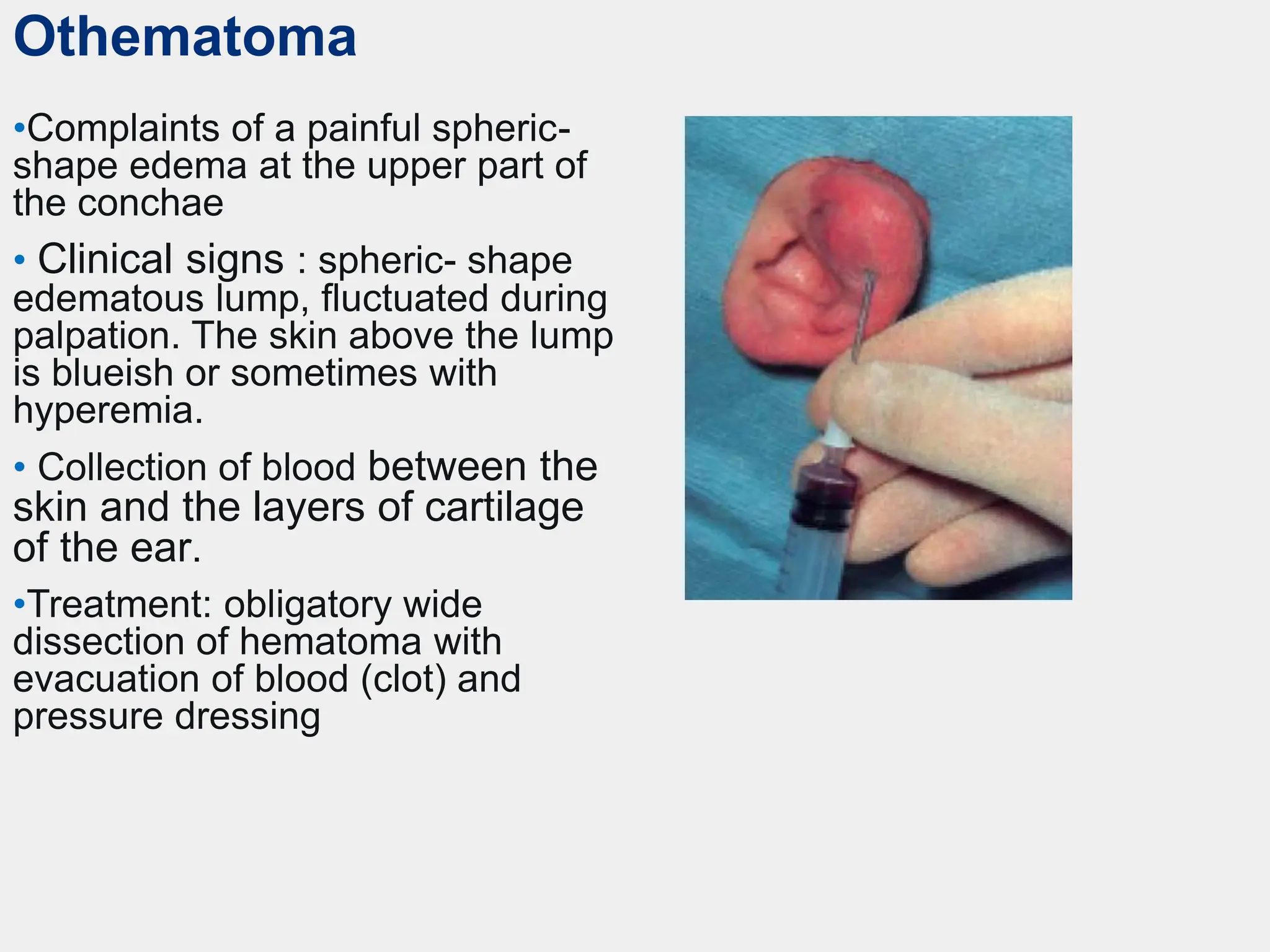 Othematoma

•Complaints of a painful spheric-shape edema at the upper part of the conchae

• Clinical signs : spheric- shape edematous lump, fluctuated during palpation. The skin above the lump is blueish or sometimes with hyperemia.

• Collection of blood between the skin and the layers of cartilage of the ear.

•Treatment: obligatory wide dissection of hematoma with evacuation of blood (clot) and pressure dressing